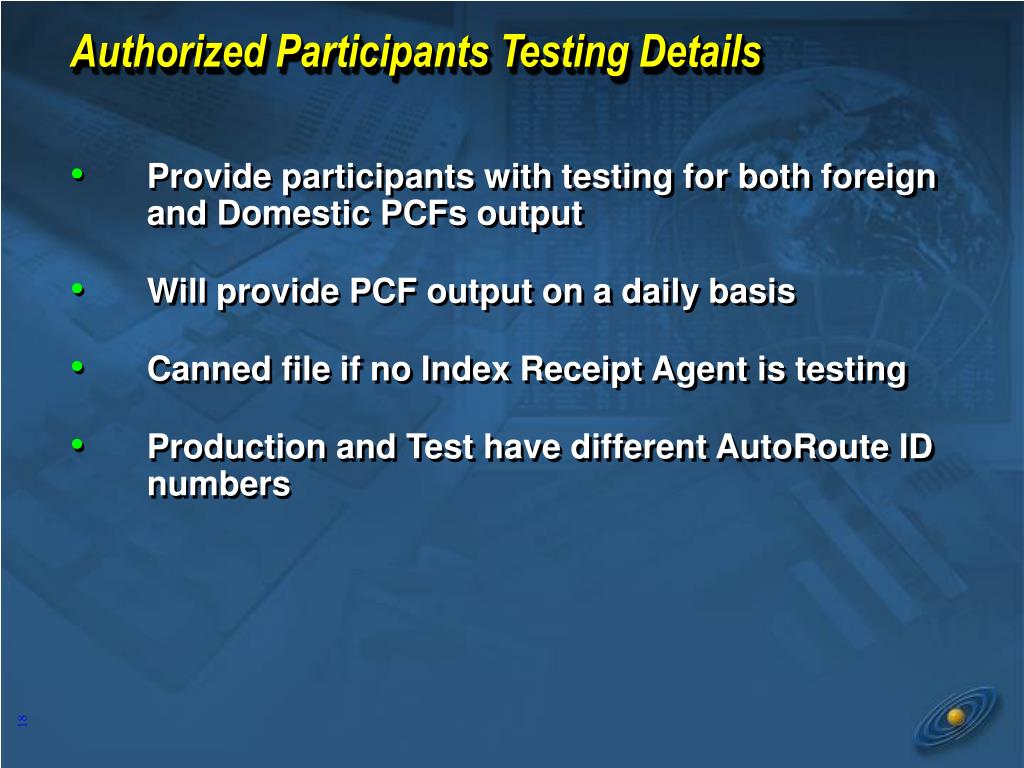 Authorized Participants Testing Details

• Provide participants with testing for both foreign and Domestic PCFs output

• Will provide PCF output on a daily basis

• Canned file if no Index Receipt Agent is testing

• Production and Test have different AutoRoute ID numbers

18